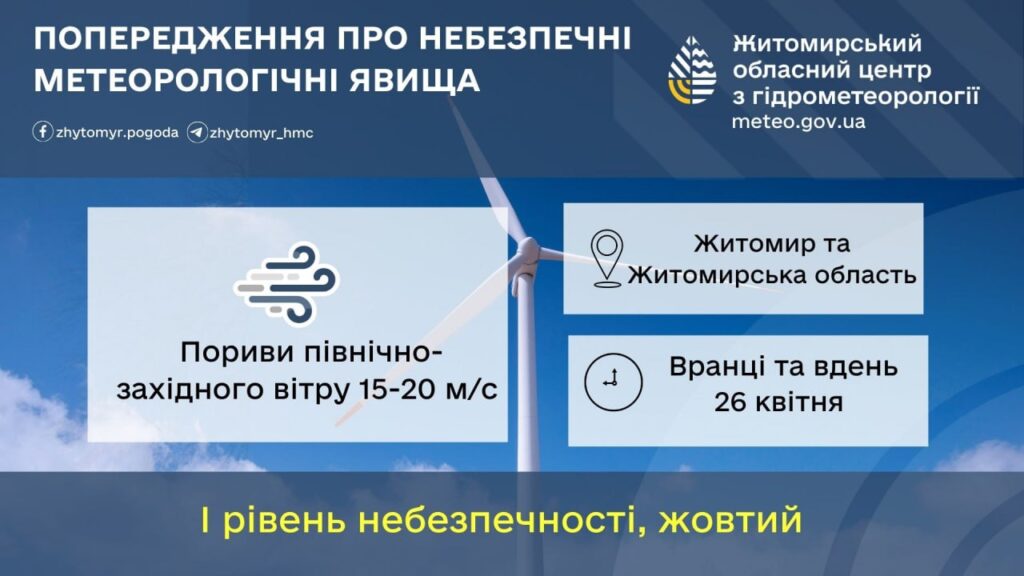 ПОПЕРЕДЖЕННЯ ПРО НЕБЕЗПЕЧНІ МЕТЕОРОЛОГІЧНІ ЯВИЩА

zhytomyr.pogoda zhytomyr_hmc

Житомирський обласний центр з гідрометеорології
meteo.gov.ua

Пориви північно-західного вітру 15-20 м/с

Житомир та Житомирська область

Вранці та вдень 26 квітня

І рівень небезпечності, жовтий